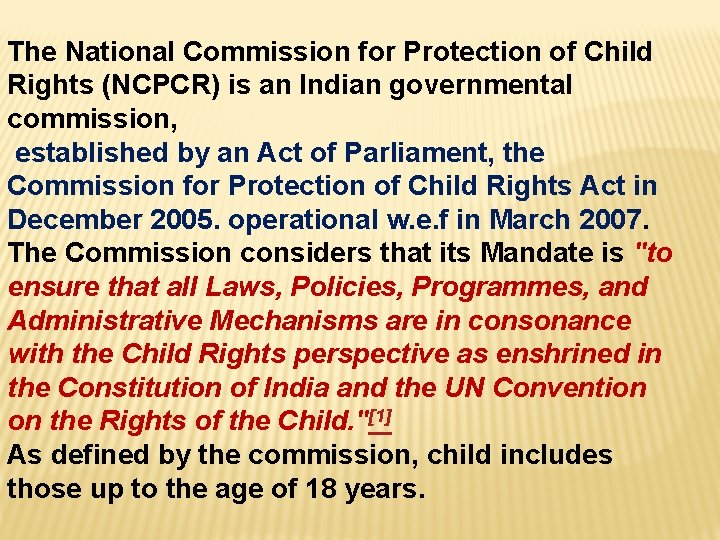 The National Commission for Protection of Child Rights (NCPCR) is an Indian governmental commission,

established by an Act of Parliament, the Commission for Protection of Child Rights Act in December 2005. operational w.e.f in March 2007.

The Commission considers that its Mandate is "to ensure that all Laws, Policies, Programmes, and Administrative Mechanisms are in consonance with the Child Rights perspective as enshrined in the Constitution of India and the UN Convention on the Rights of the Child."[1]

As defined by the commission, child includes those up to the age of 18 years.